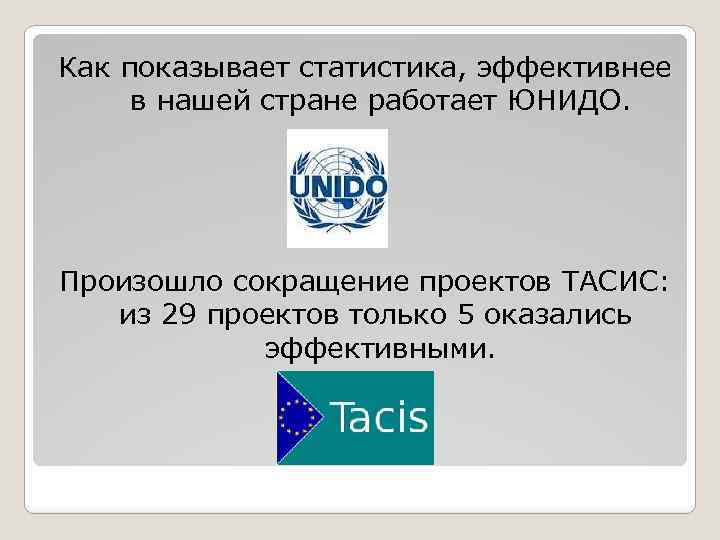 Как показывает статистика, эффективнее в нашей стране работает ЮНИДО.

UNIDO

Произошло сокращение проектов ТАСИС: из 29 проектов только 5 оказались эффективными.

Tacis